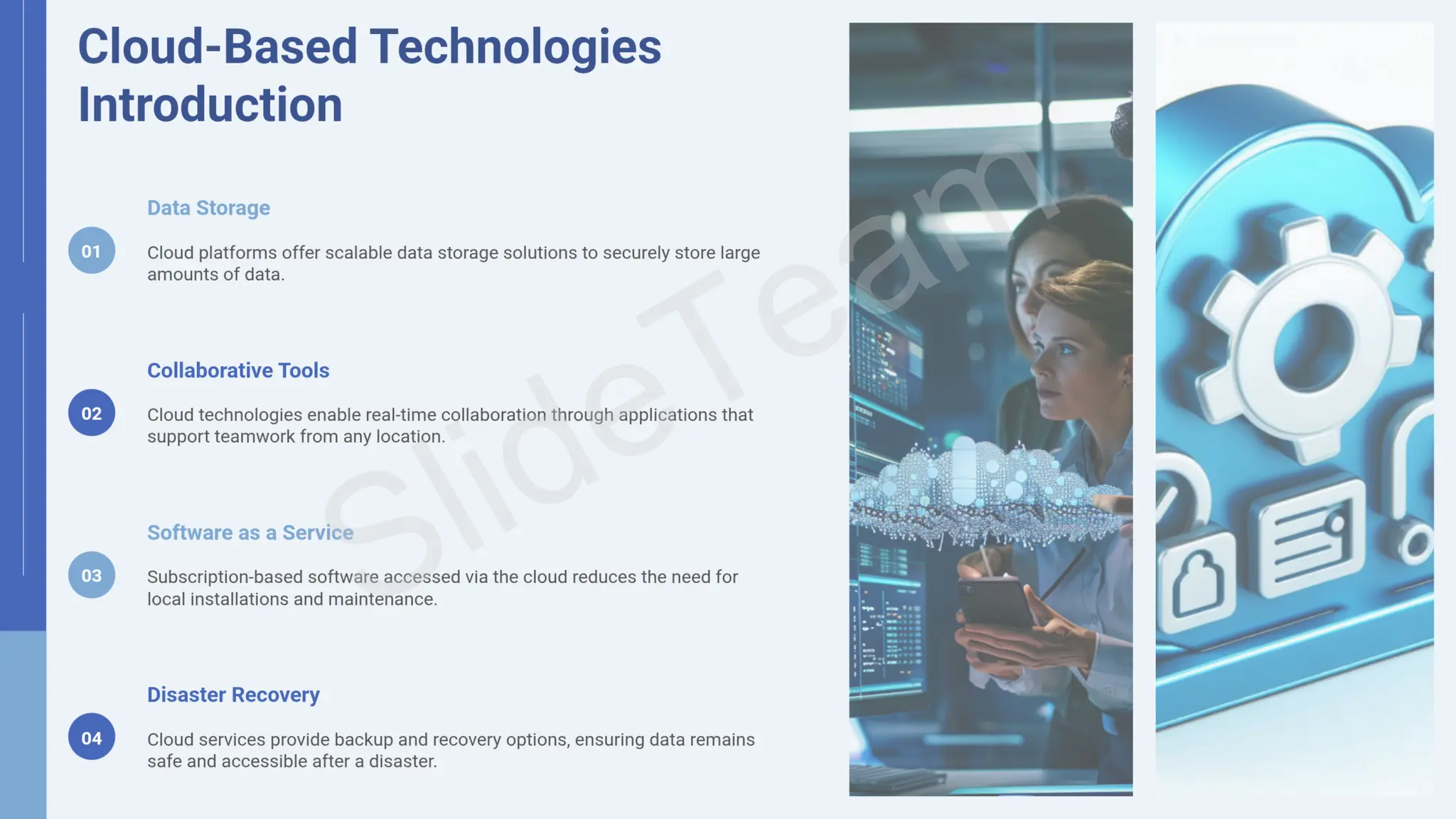 Cloud-Based Technologies Introduction

01

Data Storage

Cloud platforms offer scalable data storage solutions to securely store large amounts of data.

02

Collaborative Tools

Cloud technologies enable real-time collaboration through applications that support teamwork from any location.

03

Software as a Service

Subscription-based software accessed via the cloud reduces the need for local installations and maintenance.

04

Disaster Recovery

Cloud services provide backup and recovery options, ensuring data remains safe and accessible after a disaster.

SlideTeam